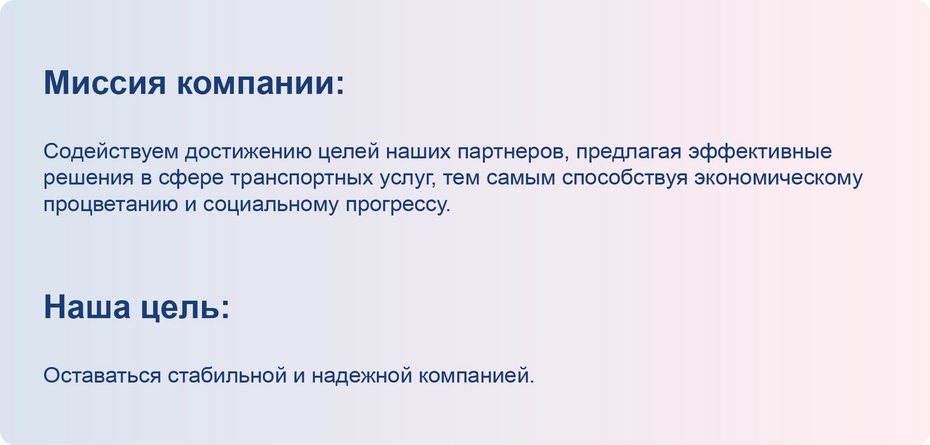 Миссия компании:

Содействуем достижению целей наших партнеров, предлагая эффективные решения в сфере транспортных услуг, тем самым способствуя экономическому процветанию и социальному прогрессу.

Наша цель:

Оставаться стабильной и надежной компанией.